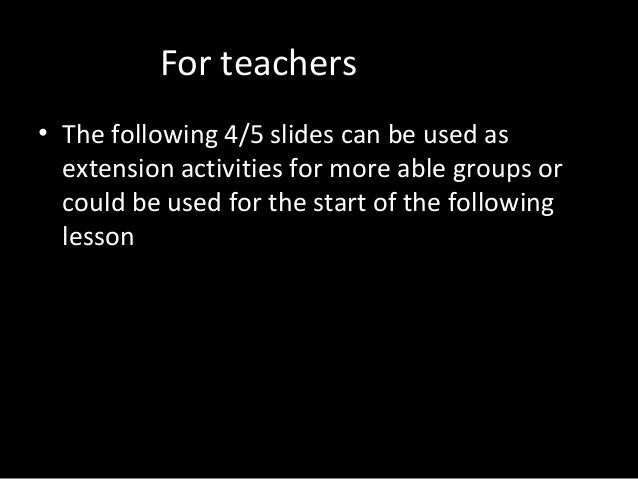 For teachers

• The following 4/5 slides can be used as extension activities for more able groups or could be used for the start of the following lesson